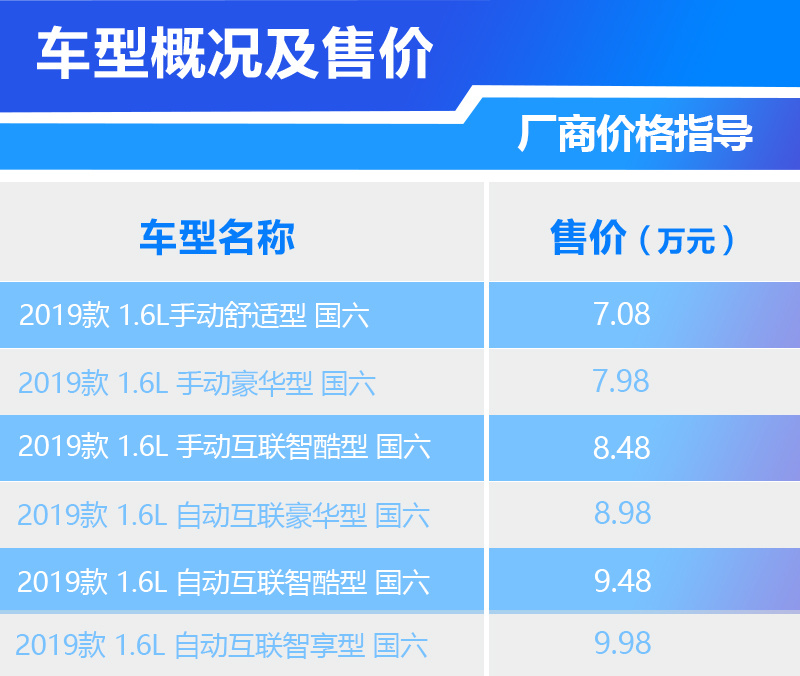 车型概况及售价

厂商价格指导

| 车型名称 | 售价（万元） |
|---|---|
| 2019款 1.6L手动舒适型 国六 | 7.08 |
| 2019款 1.6L 手动豪华型 国六 | 7.98 |
| 2019款 1.6L 手动互联智酷型 国六 | 8.48 |
| 2019款 1.6L 自动互联豪华型 国六 | 8.98 |
| 2019款 1.6L 自动互联智酷型 国六 | 9.48 |
| 2019款 1.6L 自动互联智享型 国六 | 9.98 |